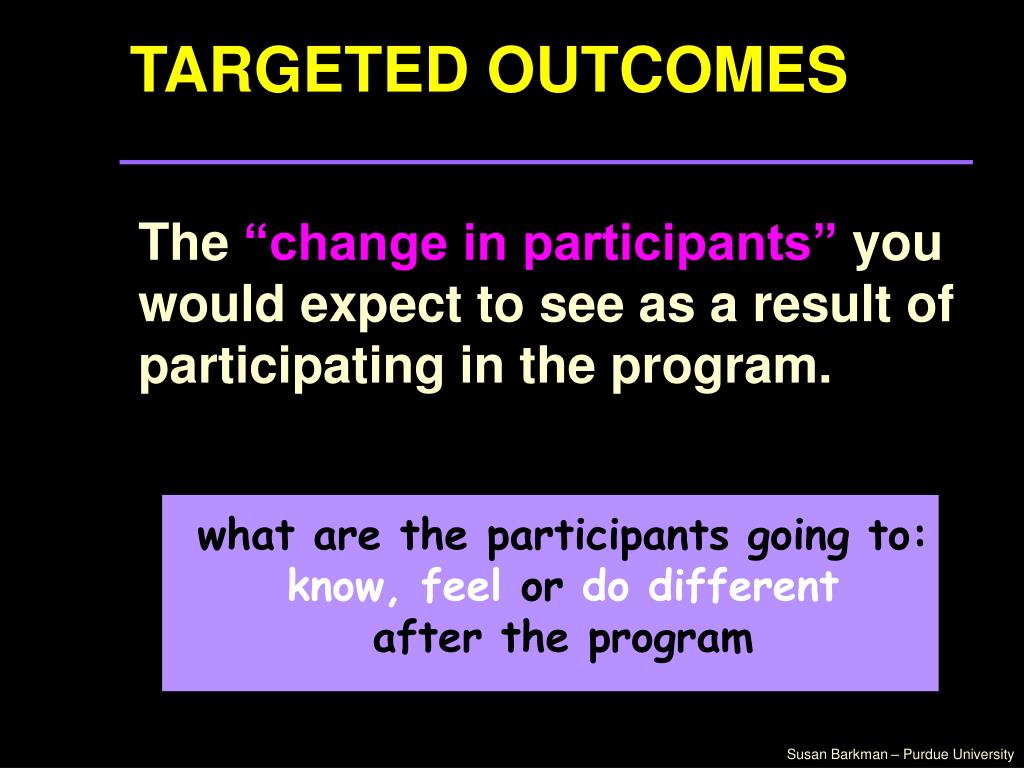 TARGETED OUTCOMES

The “change in participants” you would expect to see as a result of participating in the program.

what are the participants going to:
know, feel or do different
after the program

Susan Barkman – Purdue University